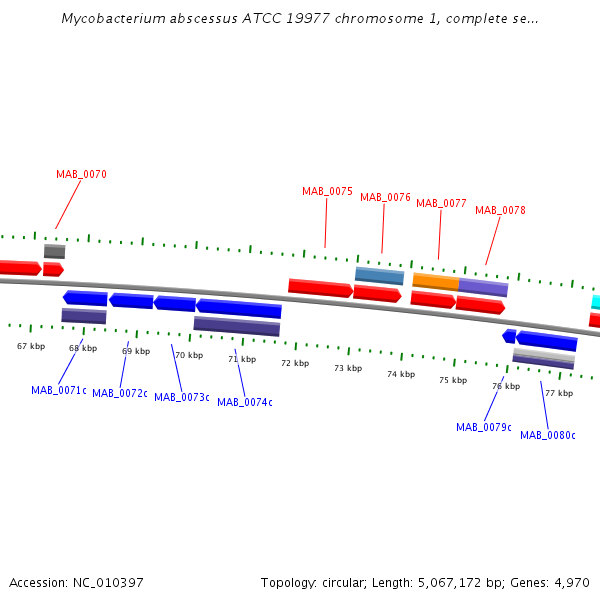 Mycobacterium abscessus ATCC 19977 chromosome 1, complete se...

MAB_0070

MAB_0075

MAB_0076

MAB_0077

MAB_0078

67 kbp

68 kbp

69 kbp

70 kbp

71 kbp

72 kbp

73 kbp

74 kbp

75 kbp

76 kbp

77 kbp

MAB_0071c

MAB_0072c

MAB_0073c

MAB_0074c

MAB_0079c

MAB_0080c

Accession: NC_010397

Topology: circular; Length: 5,067,172 bp; Genes: 4,970